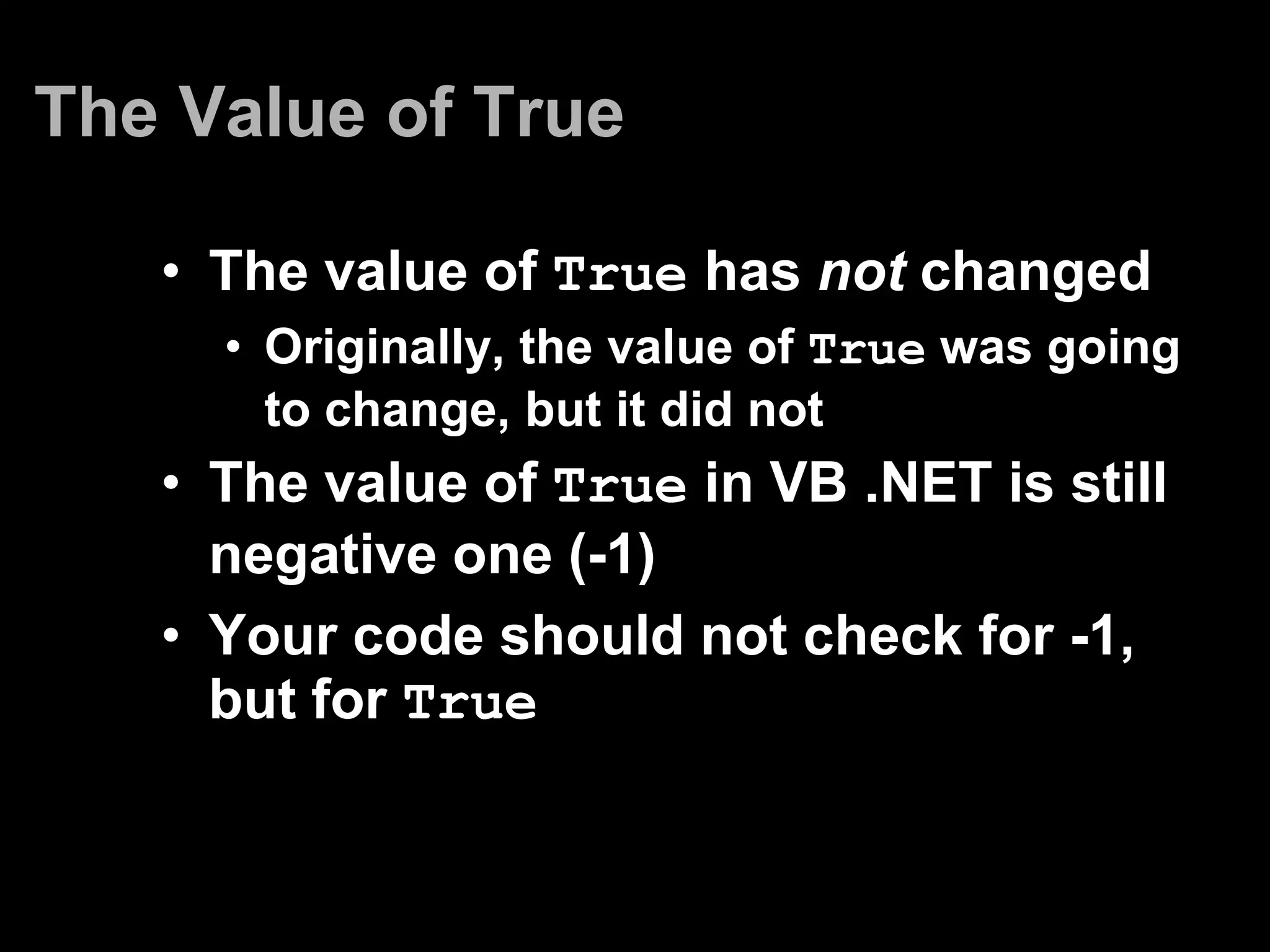 The Value of True

• The value of True has not changed
  • Originally, the value of True was going to change, but it did not
• The value of True in VB .NET is still negative one (-1)
• Your code should not check for -1, but for True